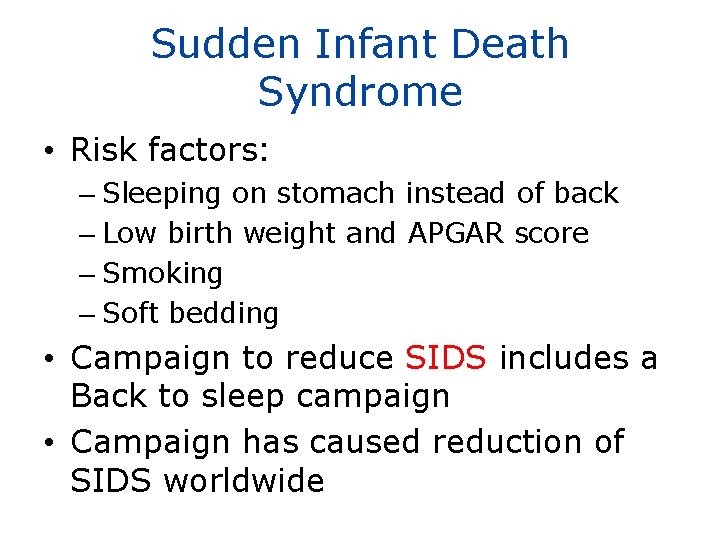 Sudden Infant Death Syndrome

• Risk factors:
– Sleeping on stomach instead of back
– Low birth weight and APGAR score
– Smoking
– Soft bedding
• Campaign to reduce SIDS includes a Back to sleep campaign
• Campaign has caused reduction of SIDS worldwide